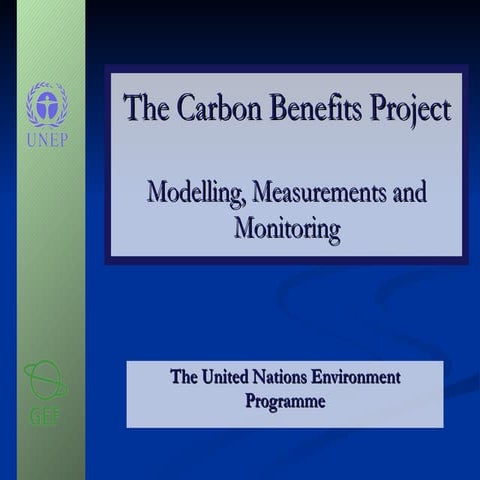 UNEP

GEF

The Carbon Benefits Project

Modelling, Measurements and Monitoring

The United Nations Environment Programme